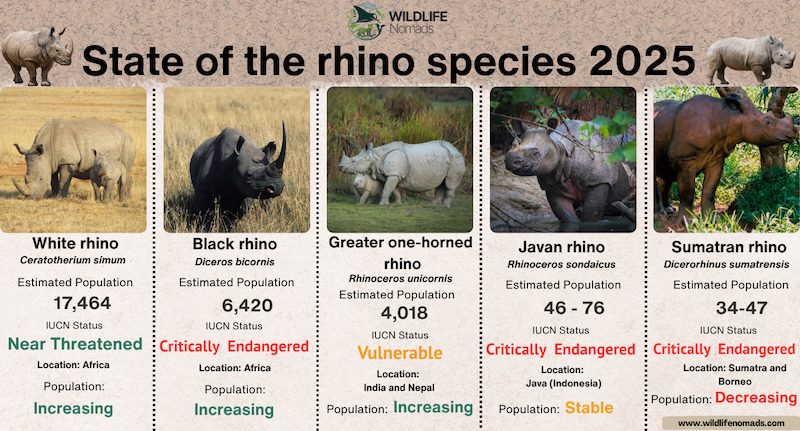 WILDLIFE Nomads

State of the rhino species 2025

White rhino
Ceratotherium simum
Estimated Population
17,464
IUCN Status
Near Threatened
Location: Africa
Population:
Increasing

Black rhino
Diceros bicornis
Estimated Population
6,420
IUCN Status
Critically Endangered
Location: Africa
Population:
Increasing

Greater one-horned rhino
Rhinoceros unicornis
Estimated Population
4,018
IUCN Status
Vulnerable
Location:
India and Nepal
Population: Increasing

Javan rhino
Rhinoceros sondaicus
Estimated Population
46 - 76
IUCN Status
Critically Endangered
Location:
Java (Indonesia)
Population: Stable

Sumatran rhino
Dicerorhinus sumatrensis
Estimated Population
34-47
IUCN Status
Critically Endangered
Location: Sumatra and Borneo
Population: Decreasing

www.wildlifenomads.com